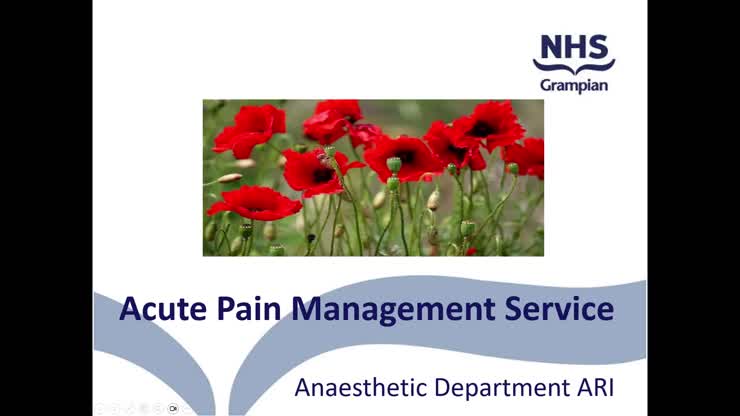 NHS
Grampian

Acute Pain Management Service

Anaesthetic Department ARI